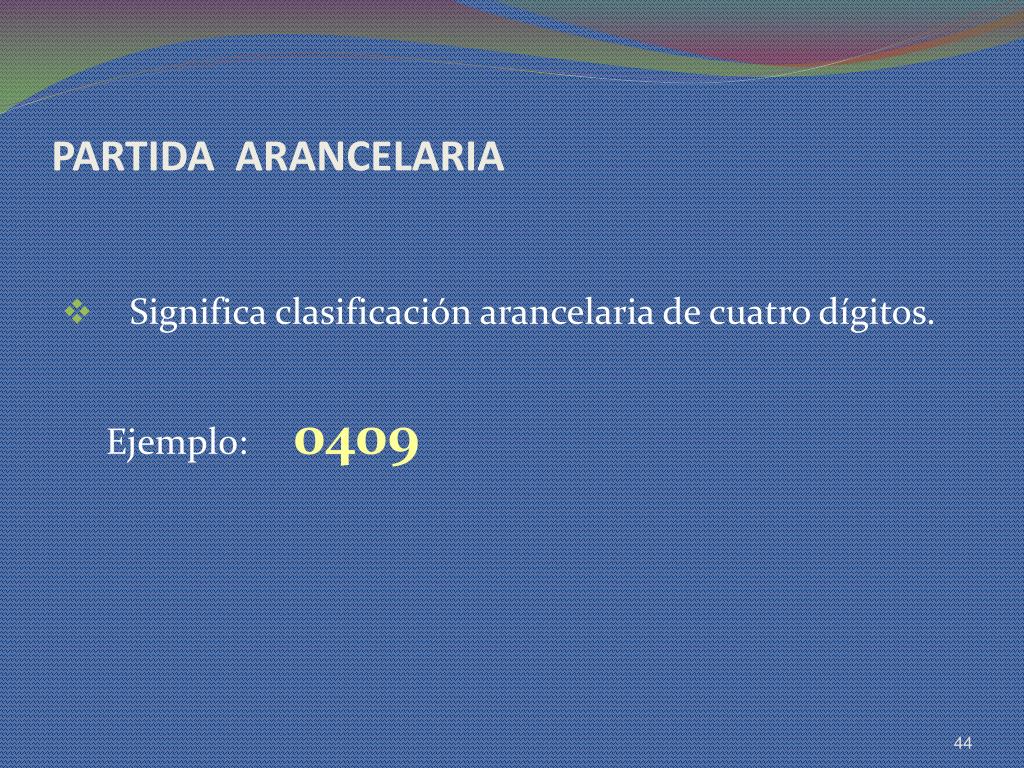 PARTIDA ARANCELARIA

❖ Significa clasificación arancelaria de cuatro dígitos.

Ejemplo: 0409

44